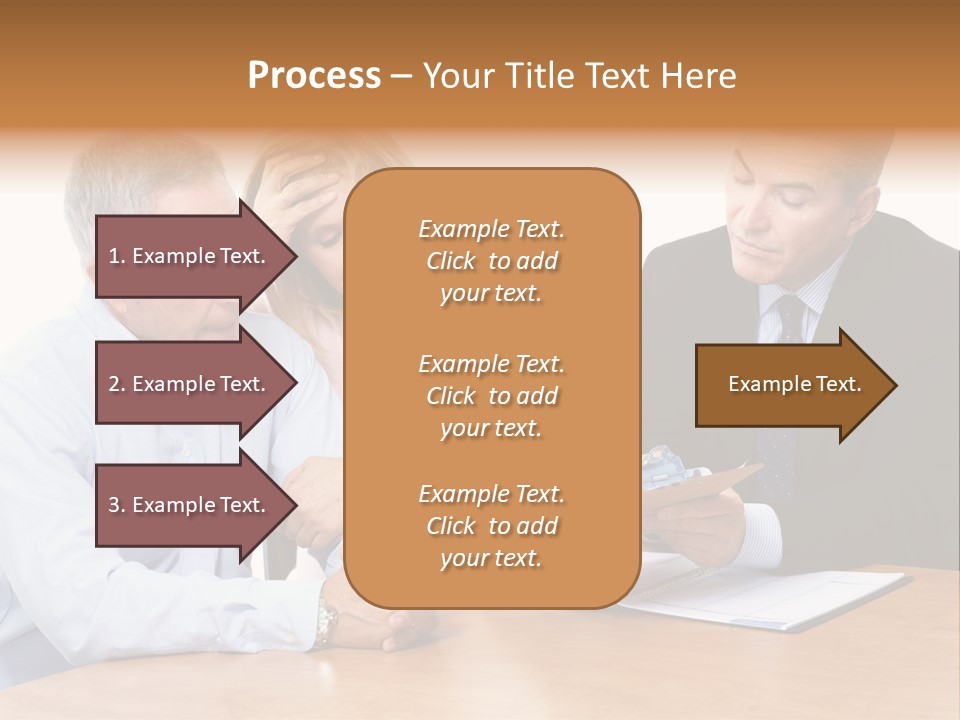 Process – Your Title Text Here

1. Example Text.

2. Example Text.

3. Example Text.

Example Text. Click to add your text.

Example Text. Click to add your text.

Example Text. Click to add your text.

Example Text.